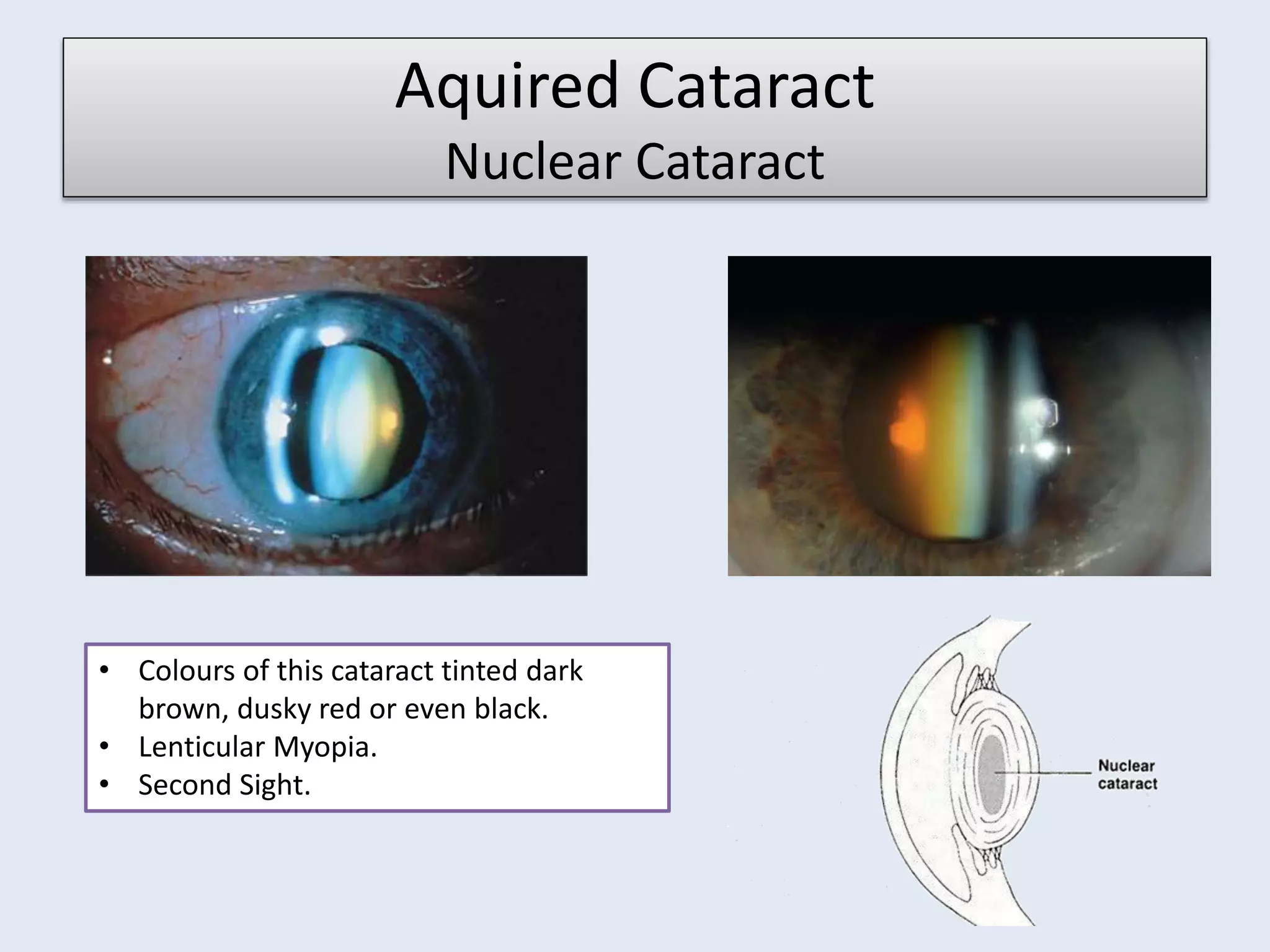 Aquired Cataract
Nuclear Cataract

• Colours of this cataract tinted dark brown, dusky red or even black.
• Lenticular Myopia.
• Second Sight.

Nuclear cataract